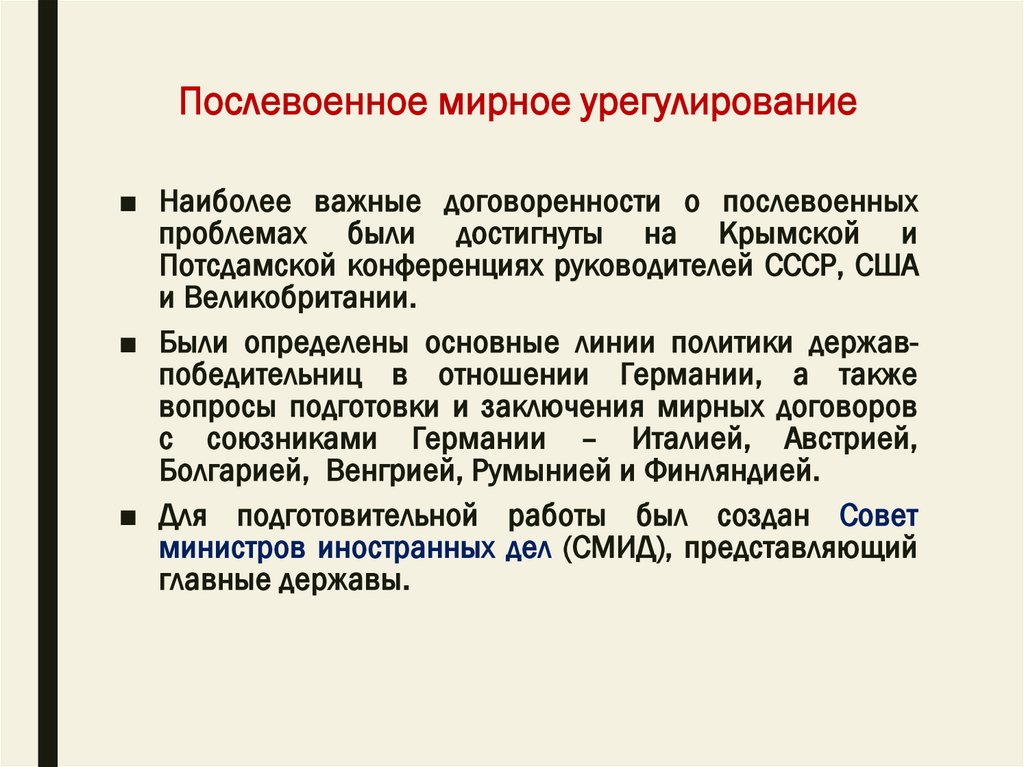 Послевоенное мирное урегулирование

■ Наиболее важные договоренности о послевоенных проблемах были достигнуты на Крымской и Потсдамской конференциях руководителей СССР, США и Великобритании.

■ Были определены основные линии политики держав-победительниц в отношении Германии, а также вопросы подготовки и заключения мирных договоров с союзниками Германии – Италией, Австрией, Болгарией, Венгрией, Румынией и Финляндией.

■ Для подготовительной работы был создан Совет министров иностранных дел (СМИД), представляющий главные державы.